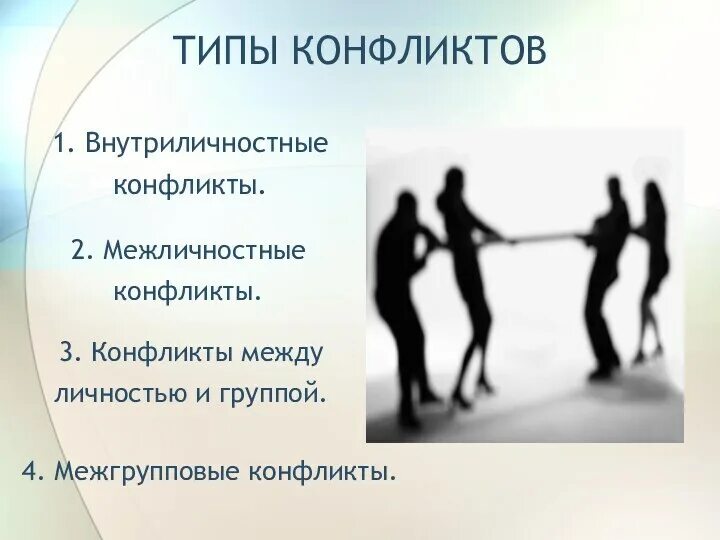 ТИПЫ КОНФЛИКТОВ

1. Внутриличностные конфликты.

2. Межличностные конфликты.

3. Конфликты между личностью и группой.

4. Межгрупповые конфликты.